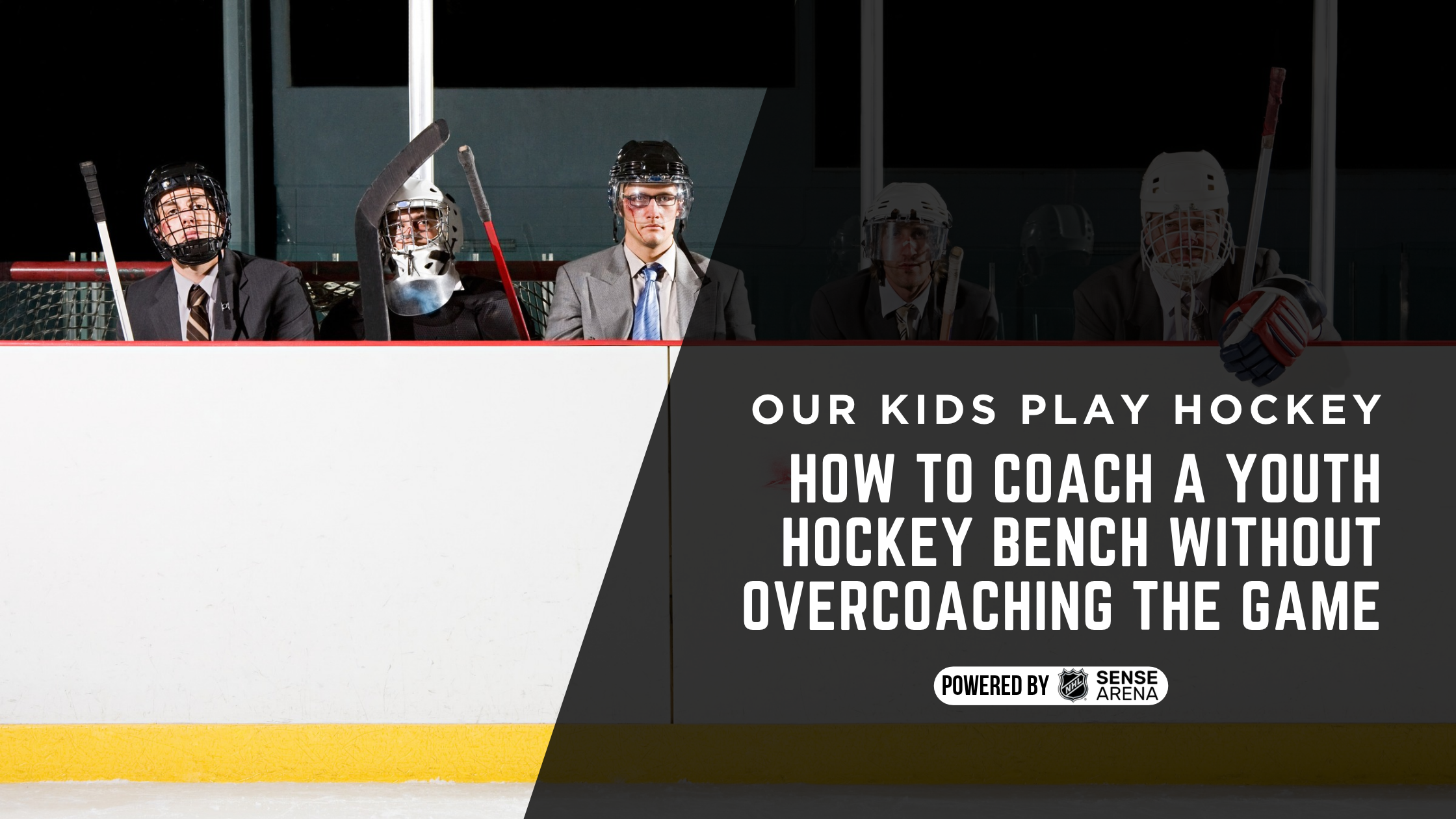 OUR KIDS PLAY HOCKEY

HOW TO COACH A YOUTH HOCKEY BENCH WITHOUT OVERCOACHING THE GAME

POWERED BY NHL SENSE ARENA